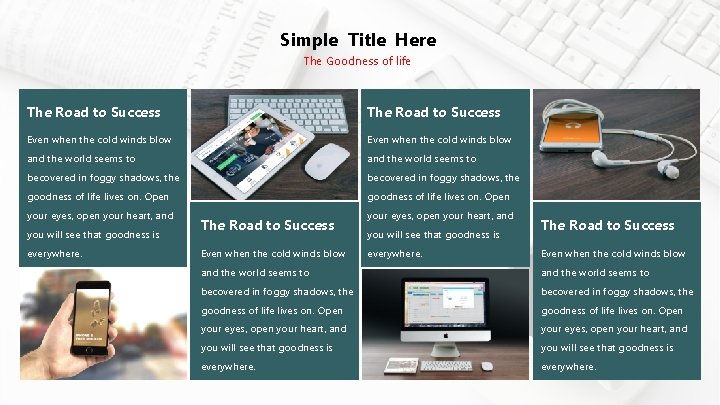 Simple Title Here

The Goodness of life

The Road to Success

Even when the cold winds blow and the world seems to becovered in foggy shadows, the goodness of life lives on. Open your eyes, open your heart, and you will see that goodness is everywhere.

The Road to Success

Even when the cold winds blow and the world seems to becovered in foggy shadows, the goodness of life lives on. Open your eyes, open your heart, and you will see that goodness is everywhere.

The Road to Success

Even when the cold winds blow and the world seems to becovered in foggy shadows, the goodness of life lives on. Open your eyes, open your heart, and you will see that goodness is everywhere.

The Road to Success

Even when the cold winds blow and the world seems to becovered in foggy shadows, the goodness of life lives on. Open your eyes, open your heart, and you will see that goodness is everywhere.